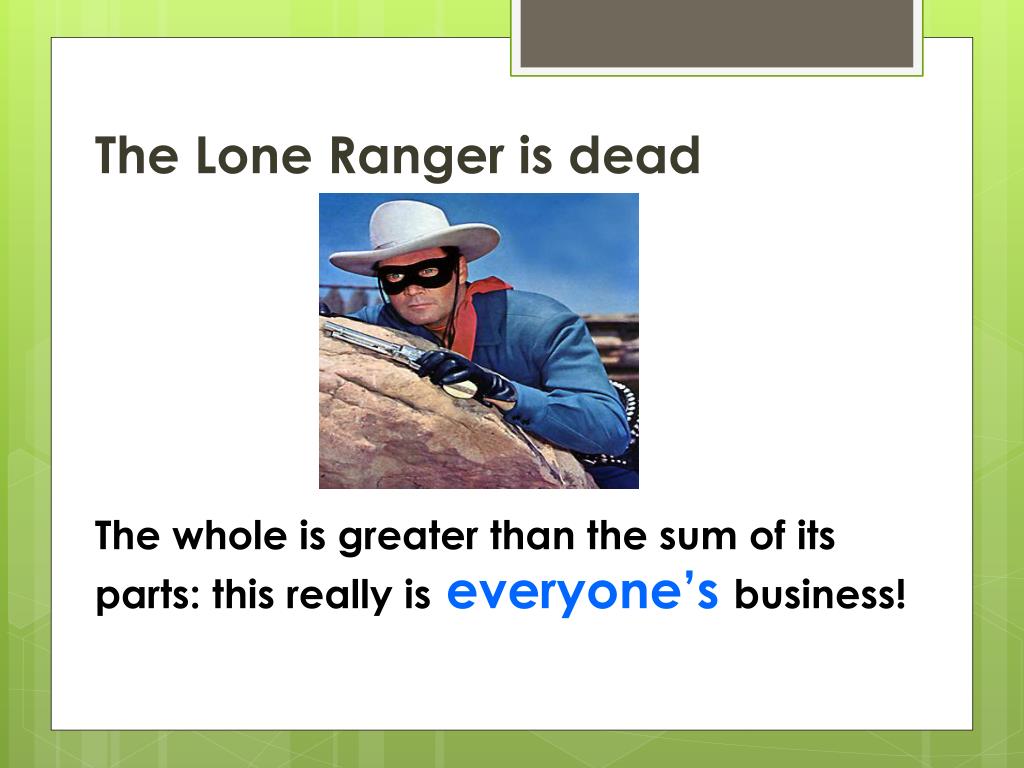 The Lone Ranger is dead

The whole is greater than the sum of its parts: this really is everyone's business!